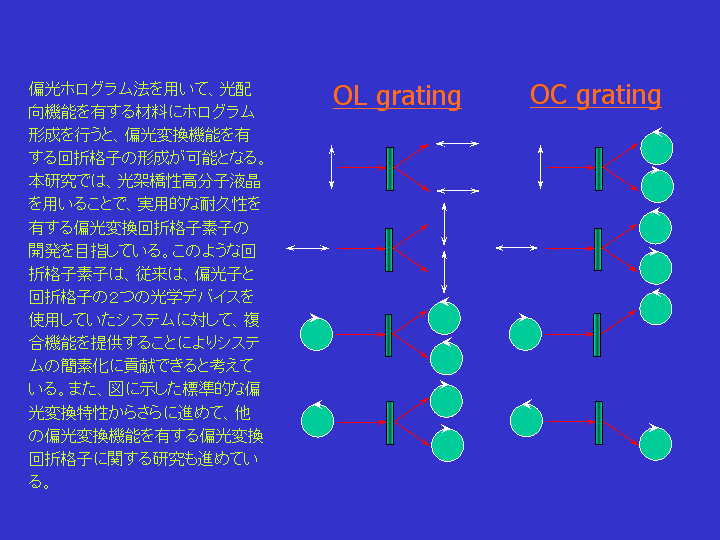 偏光ホログラム法を用いて、光配向機能を有する材料にホログラム形成を行うと、偏光変換機能を有する回折格子の形成が可能となる。本研究では、光架橋性高分子液晶を用いることで、実用的な耐久性を有する偏光変換回折格子素子の開発を目指している。このような回折格子素子は、従来は、偏光子と回折格子の2つの光学デバイスを使用していたシステムに対して、複合機能を提供することによりシステムの簡素化に貢献できると考えている。また、図に示した標準的な偏光変換特性からさらに進めて、他の偏光変換機能を有する偏光変換回折格子に関する研究も進めている。

OL grating

OC grating